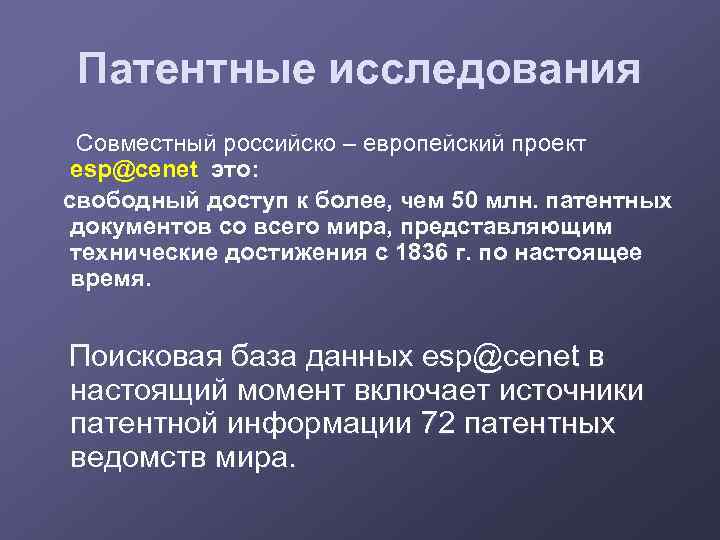 Патентные исследования

Совместный российско – европейский проект esp@cenet это:

свободный доступ к более, чем 50 млн. патентных документов со всего мира, представляющим технические достижения с 1836 г. по настоящее время.

Поисковая база данных esp@cenet в настоящий момент включает источники патентной информации 72 патентных ведомств мира.